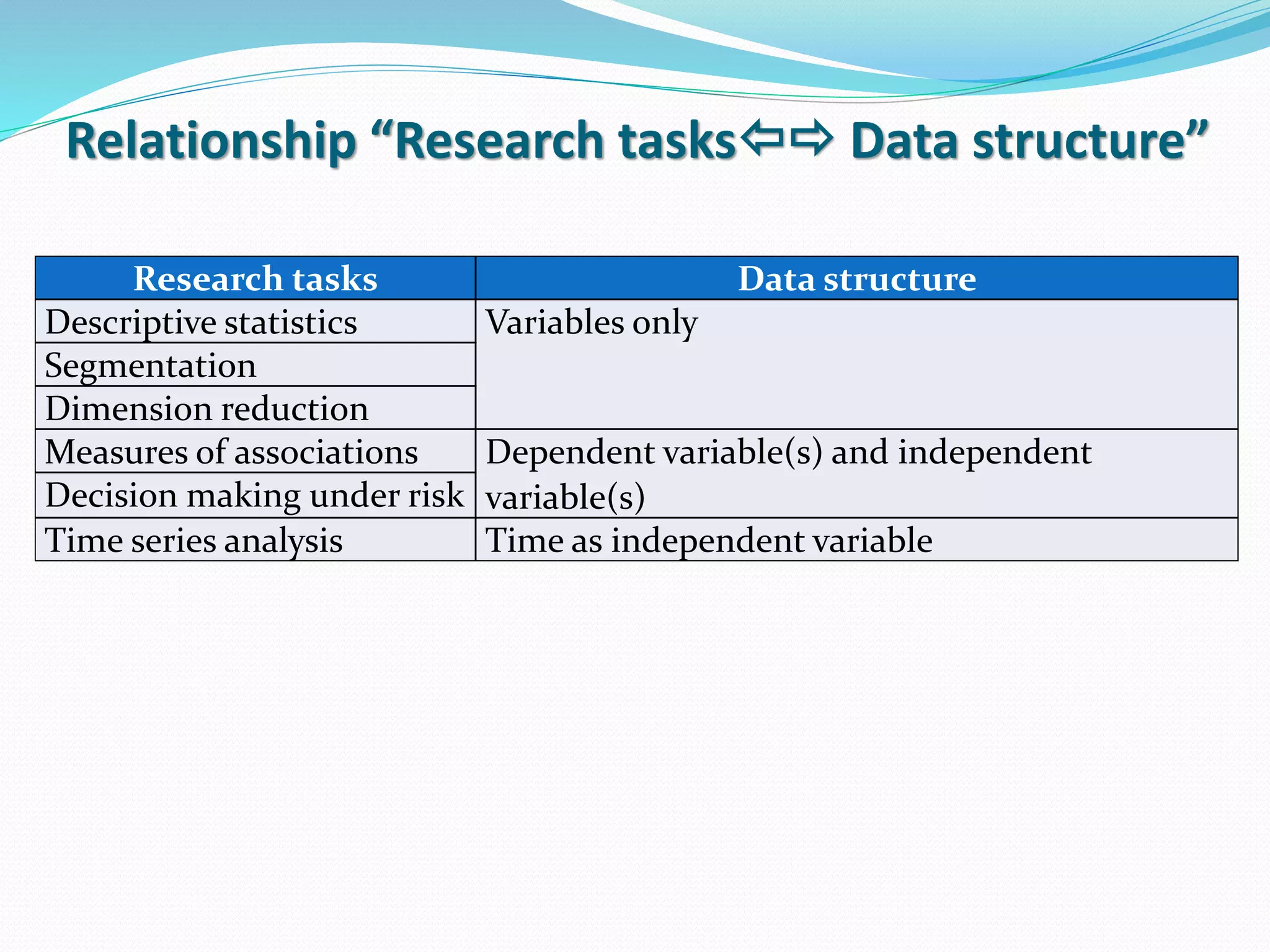 Relationship “Research tasks⇦⇨ Data structure”

| Research tasks | Data structure |
|---|---|
| Descriptive statistics | Variables only |
| Segmentation | |
| Dimension reduction | |
| Measures of associations | Dependent variable(s) and independent variable(s) |
| Decision making under risk | |
| Time series analysis | Time as independent variable |